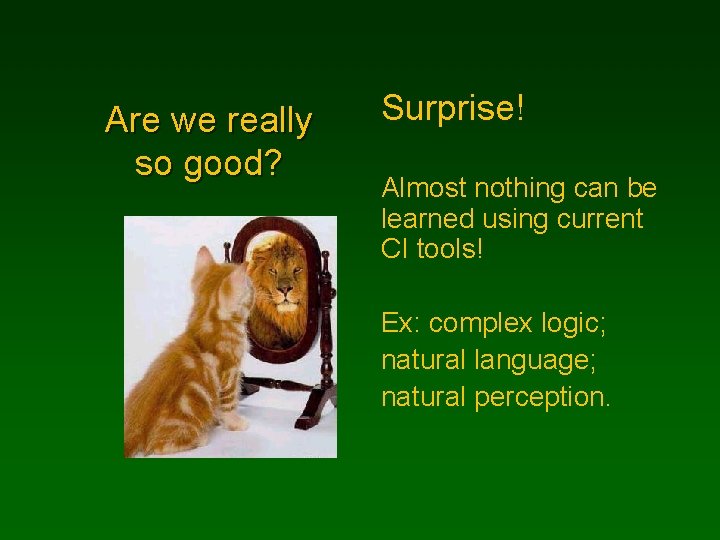 Are we really so good?

Surprise!

Almost nothing can be learned using current CI tools!

Ex: complex logic;
natural language;
natural perception.